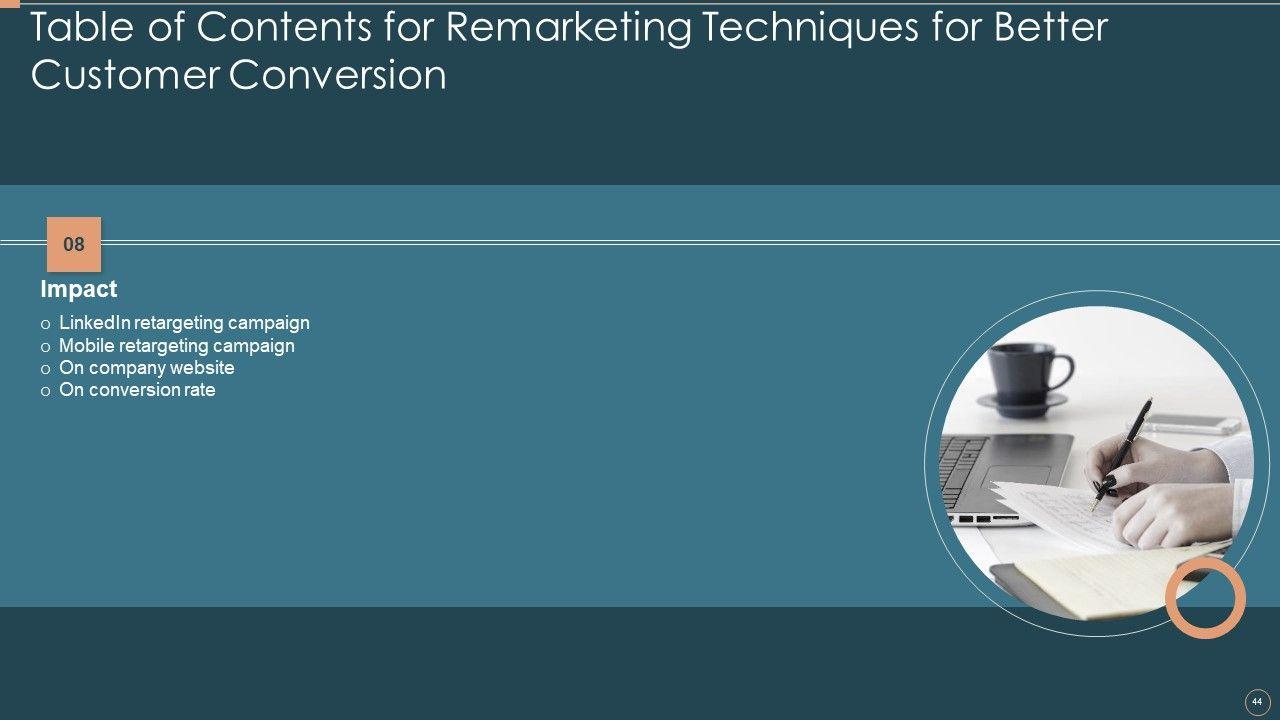 Table of Contents for Remarketing Techniques for Better Customer Conversion

08

Impact

o LinkedIn retargeting campaign
o Mobile retargeting campaign
o On company website
o On conversion rate

44